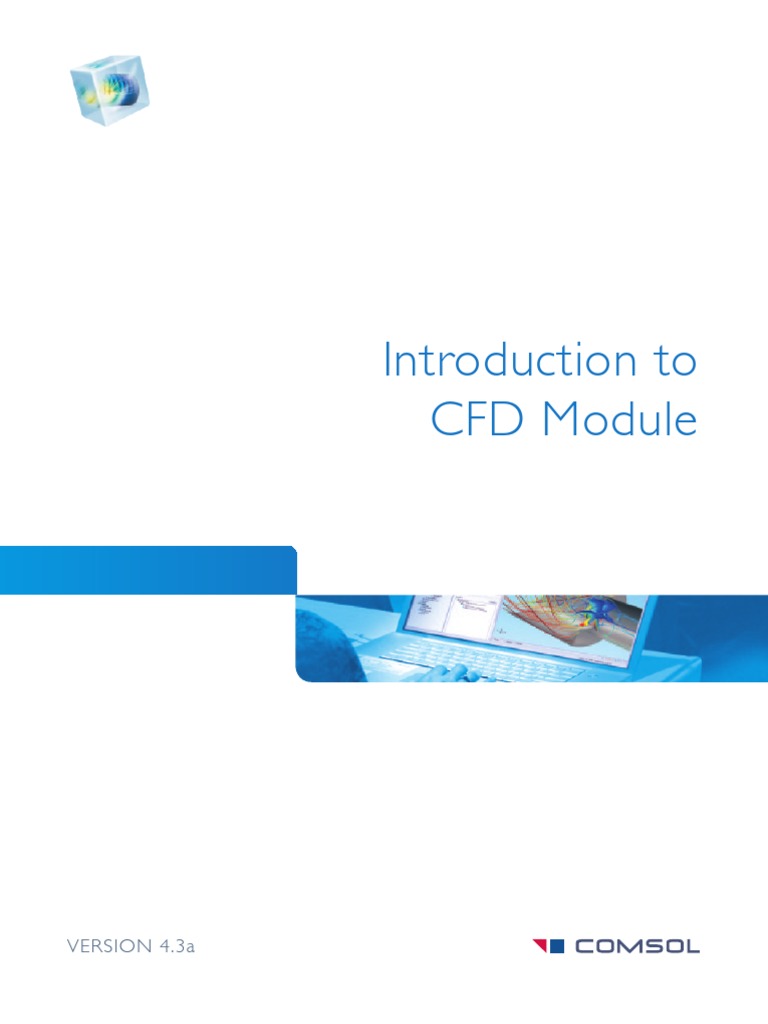 Introduction to
CFD Module

VERSION 4.3a

COMSOL